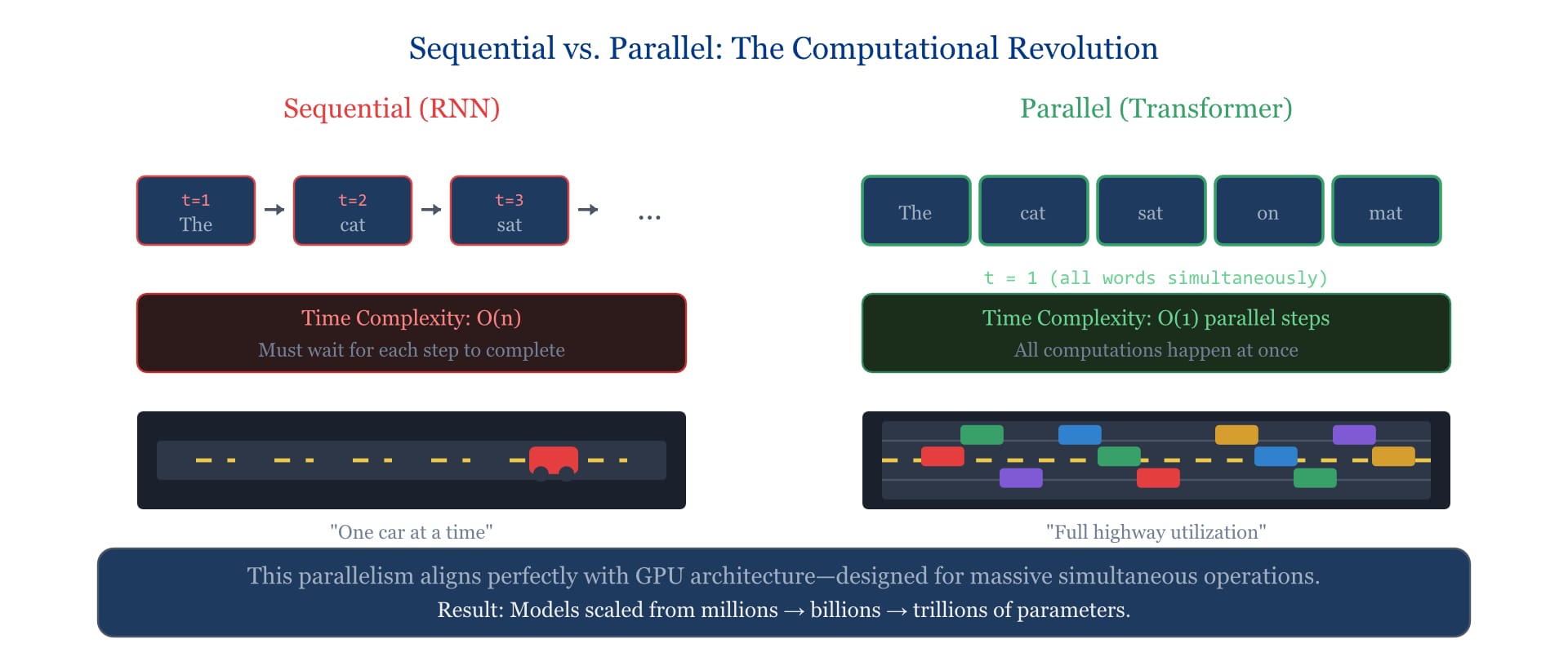 Sequential vs. Parallel: The Computational Revolution

Sequential (RNN)

t=1
The

t=2
cat

t=3
sat

...

Time Complexity: O(n)
Must wait for each step to complete

"One car at a time"

Parallel (Transformer)

The

cat

sat

on

mat

t = 1 (all words simultaneously)

Time Complexity: O(1) parallel steps
All computations happen at once

"Full highway utilization"

This parallelism aligns perfectly with GPU architecture—designed for massive simultaneous operations.
Result: Models scaled from millions → billions → trillions of parameters.